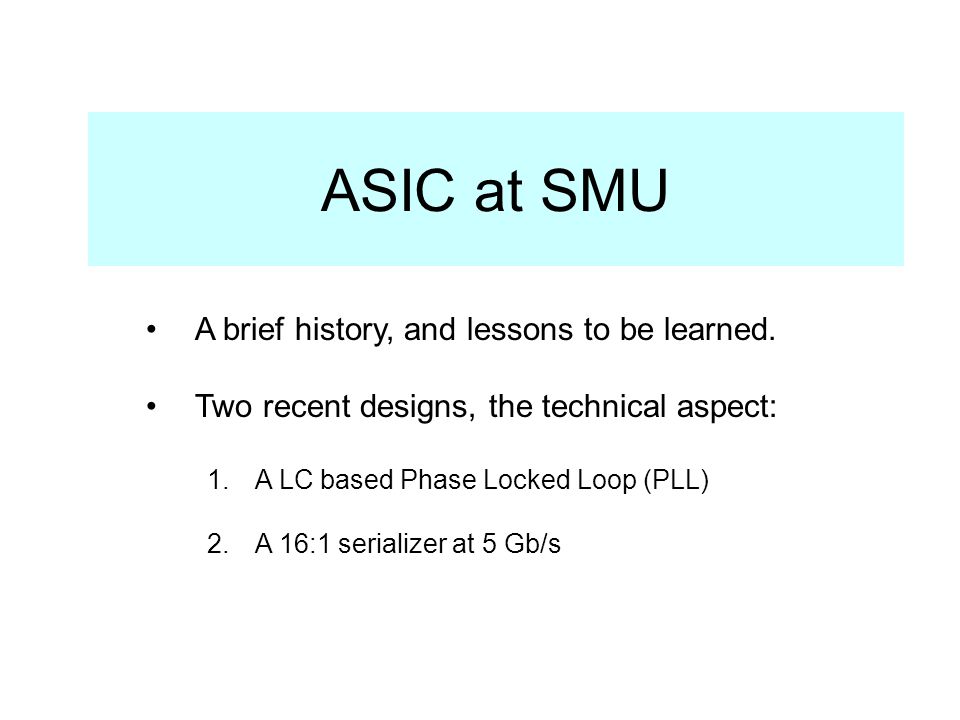 ASIC at SMU

• A brief history, and lessons to be learned.

• Two recent designs, the technical aspect:

1. A LC based Phase Locked Loop (PLL)

2. A 16:1 serializer at 5 Gb/s